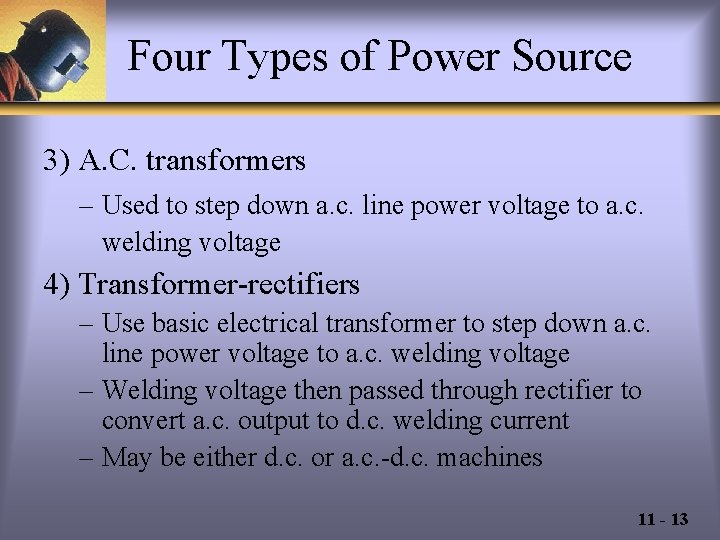 Four Types of Power Source

3) A.C. transformers

– Used to step down a.c. line power voltage to a.c. welding voltage

4) Transformer-rectifiers

– Use basic electrical transformer to step down a.c. line power voltage to a.c. welding voltage

– Welding voltage then passed through rectifier to convert a.c. output to d.c. welding current

– May be either d.c. or a.c.-d.c. machines

11 - 13